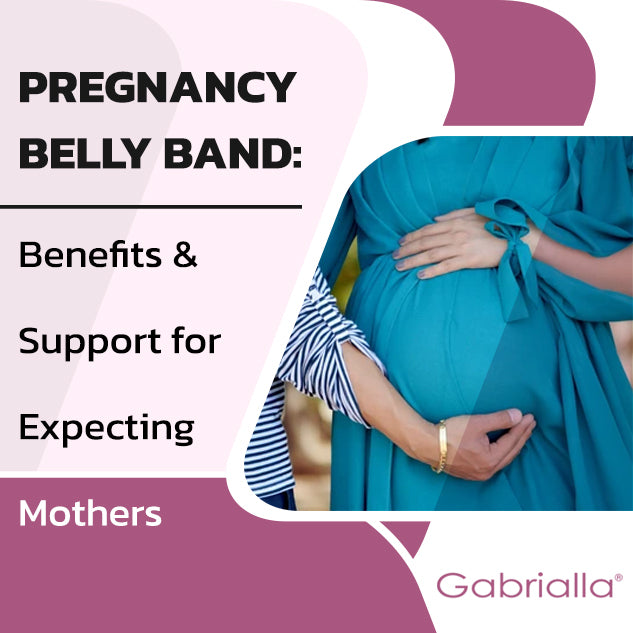 PREGNANCY BELLY BAND:

Benefits & Support for Expecting Mothers

Gabrialla®